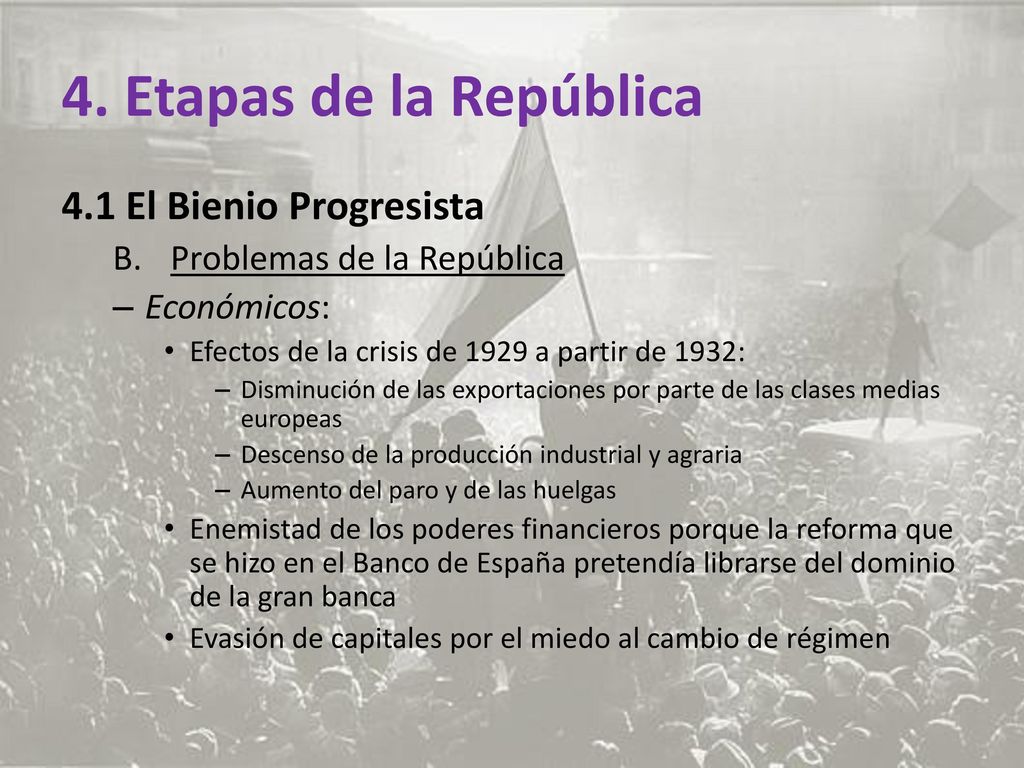 4. Etapas de la República

4.1 El Bienio Progresista

B. Problemas de la República

– Económicos:

• Efectos de la crisis de 1929 a partir de 1932:

– Disminución de las exportaciones por parte de las clases medias europeas

– Descenso de la producción industrial y agraria

– Aumento del paro y de las huelgas

• Enemistad de los poderes financieros porque la reforma que se hizo en el Banco de España pretendía librarse del dominio de la gran banca

• Evasión de capitales por el miedo al cambio de régimen